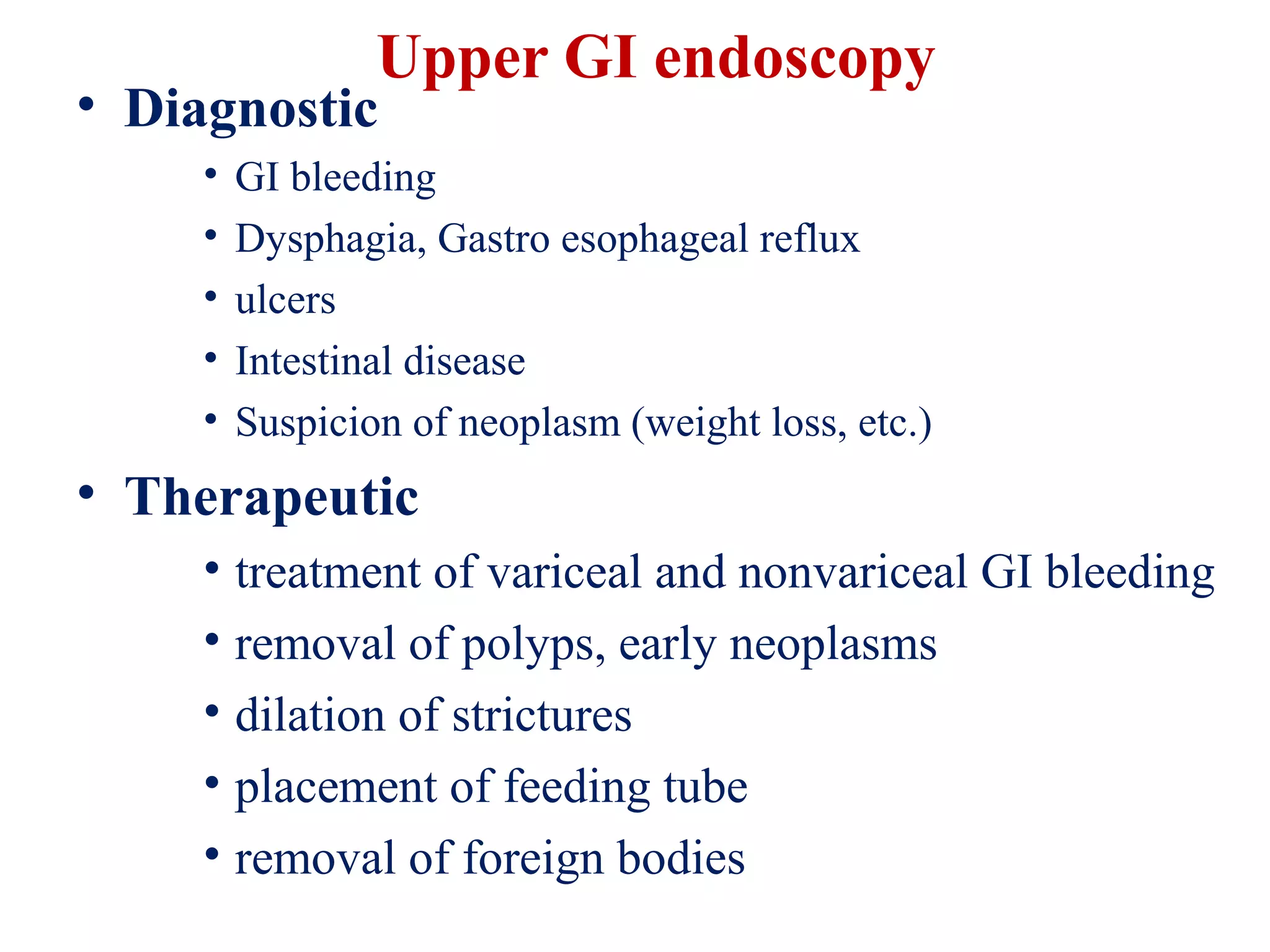 Upper GI endoscopy

• Diagnostic
  • GI bleeding
  • Dysphagia, Gastro esophageal reflux
  • ulcers
  • Intestinal disease
  • Suspicion of neoplasm (weight loss, etc.)

• Therapeutic
  • treatment of variceal and nonvariceal GI bleeding
  • removal of polyps, early neoplasms
  • dilation of strictures
  • placement of feeding tube
  • removal of foreign bodies